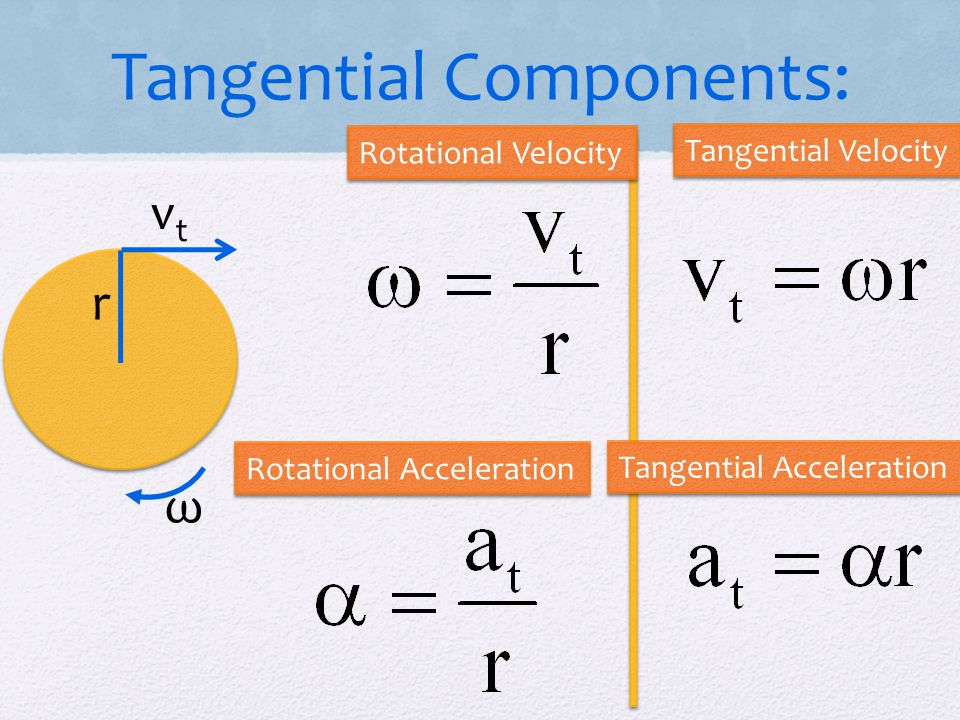 Tangential Components:

$v_t$

r

ω

Rotational Velocity

$\omega = \frac{v_t}{r}$

Tangential Velocity

$v_t = \omega r$

Rotational Acceleration

$\alpha = \frac{a_t}{r}$

Tangential Acceleration

$a_t = \alpha r$